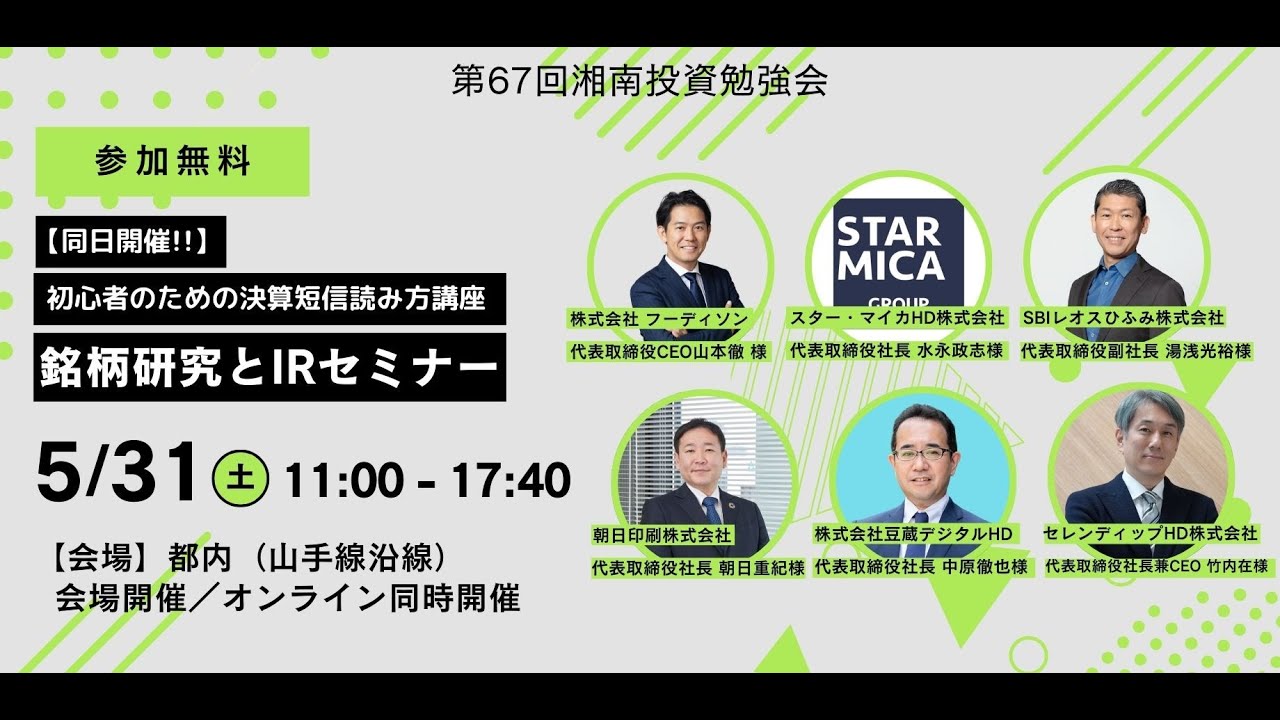 第67回湘南投資勉強会

参加無料

【同日開催!!】

初心者のための決算短信読み方講座

銘柄研究とIRセミナー

5/31 土 11:00 - 17:40

【会場】都内（山手線沿線）
会場開催／オンライン同時開催

株式会社 フーディソン
代表取締役CEO山本徹 様

STAR MICA GROUP
スター・マイカHD株式会社
代表取締役社長 水永政志様

SBIレオスひふみ株式会社
代表取締役副社長 湯浅光裕様

朝日印刷株式会社
代表取締役社長 朝日重紀様

株式会社豆蔵デジタルHD
代表取締役社長 中原徹也様

セレンディップHD株式会社
代表取締役社長兼CEO 竹内在様